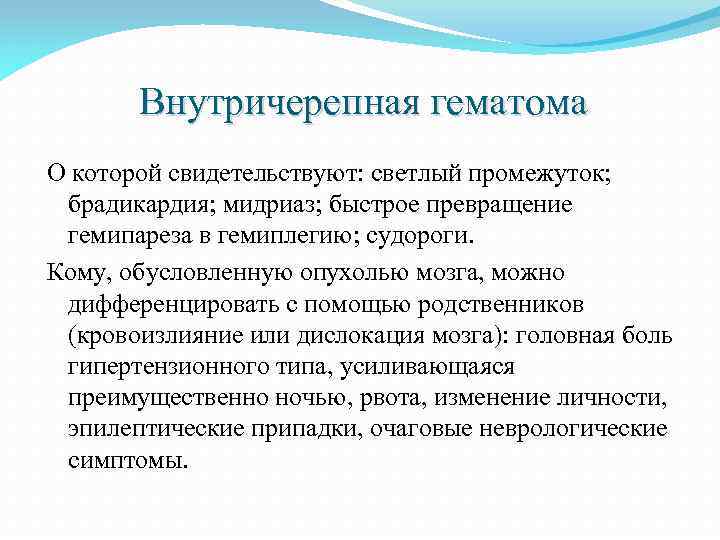 Внутричерепная гематома

О которой свидетельствуют: светлый промежуток; брадикардия; мидриаз; быстрое превращение гемипареза в гемиплегию; судороги.

Кому, обусловленную опухолью мозга, можно дифференцировать с помощью родственников (кровоизлияние или дислокация мозга): головная боль гипертензионного типа, усиливающаяся преимущественно ночью, рвота, изменение личности, эпилептические припадки, очаговые неврологические симптомы.